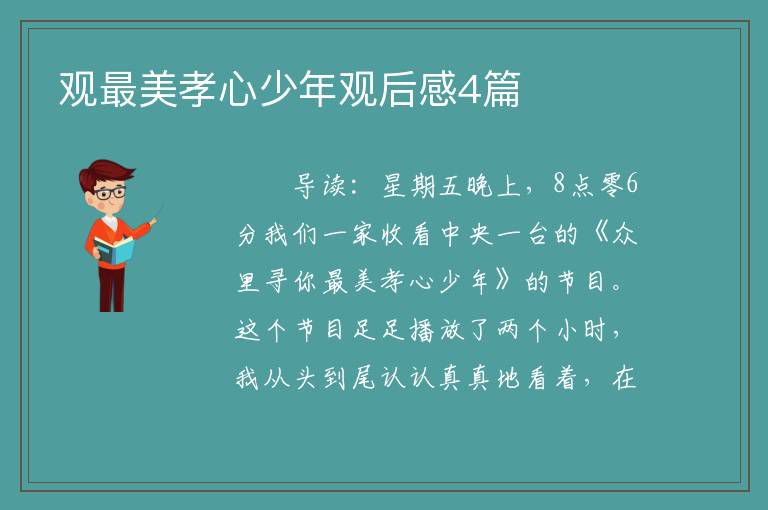 观最美孝心少年观后感4篇

导读：星期五晚上，8点零6分我们一家收看中央一台的《众里寻你最美孝心少年》的节目。这个节目足足播放了两个小时，我从头到尾认认真真地看着，在